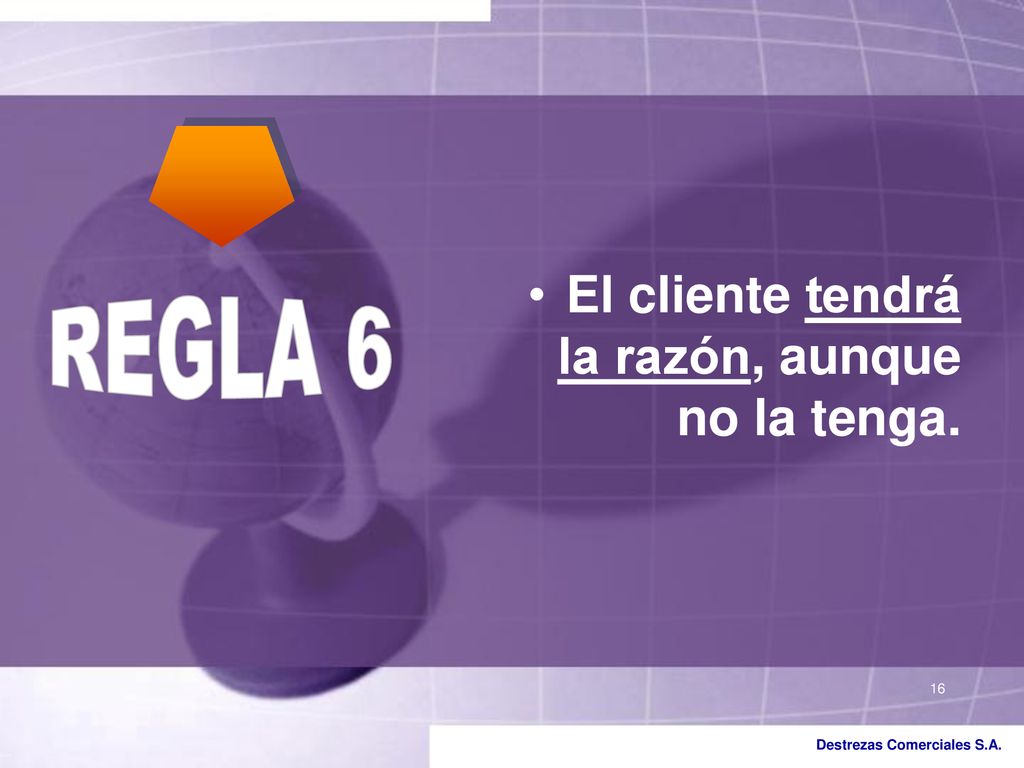 REGLA 6

• El cliente tendrá la razón, aunque no la tenga.

16

Destrezas Comerciales S.A.